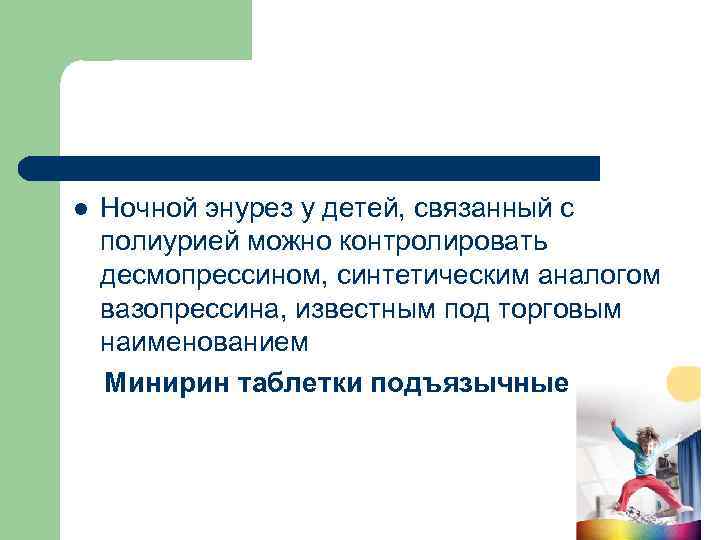 Ночной энурез у детей, связанный с полиурией можно контролировать десмопрессином, синтетическим аналогом вазопрессина, известным под торговым наименованием

Минирин таблетки подъязычные